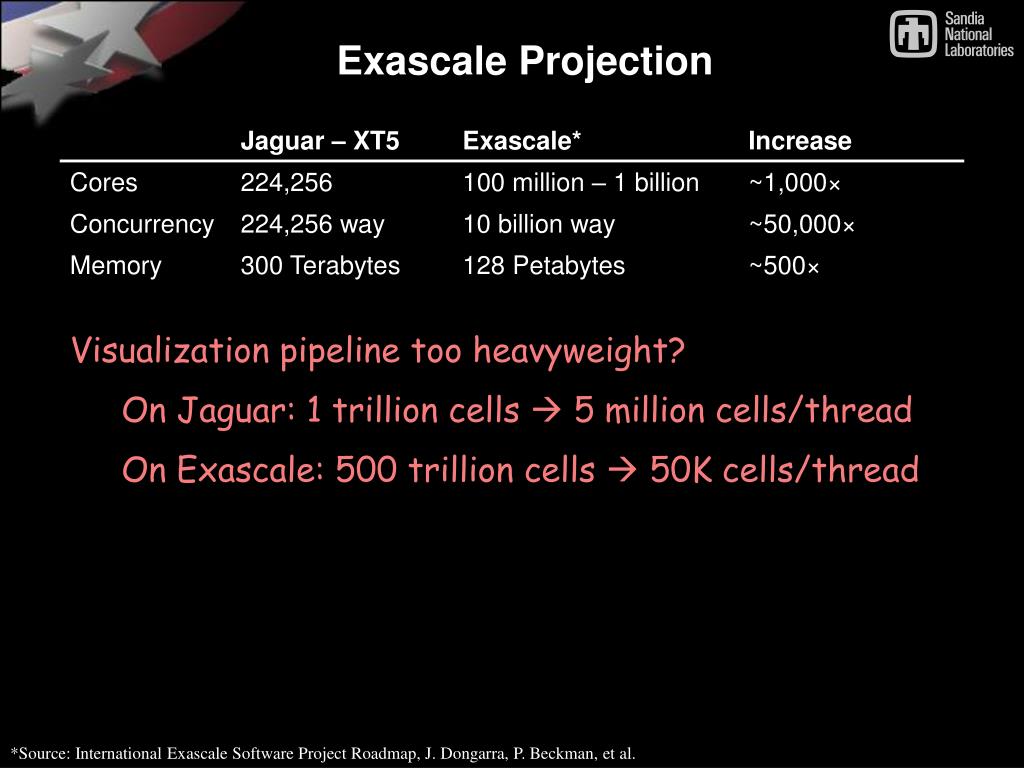 Sandia National Laboratories

Exascale Projection

| | Jaguar – XT5 | Exascale* | Increase |
|---|---|---|---|
| Cores | 224,256 | 100 million – 1 billion | ~1,000× |
| Concurrency | 224,256 way | 10 billion way | ~50,000× |
| Memory | 300 Terabytes | 128 Petabytes | ~500× |

Visualization pipeline too heavyweight?

On Jaguar: 1 trillion cells → 5 million cells/thread

On Exascale: 500 trillion cells → 50K cells/thread

*Source: International Exascale Software Project Roadmap, J. Dongarra, P. Beckman, et al.